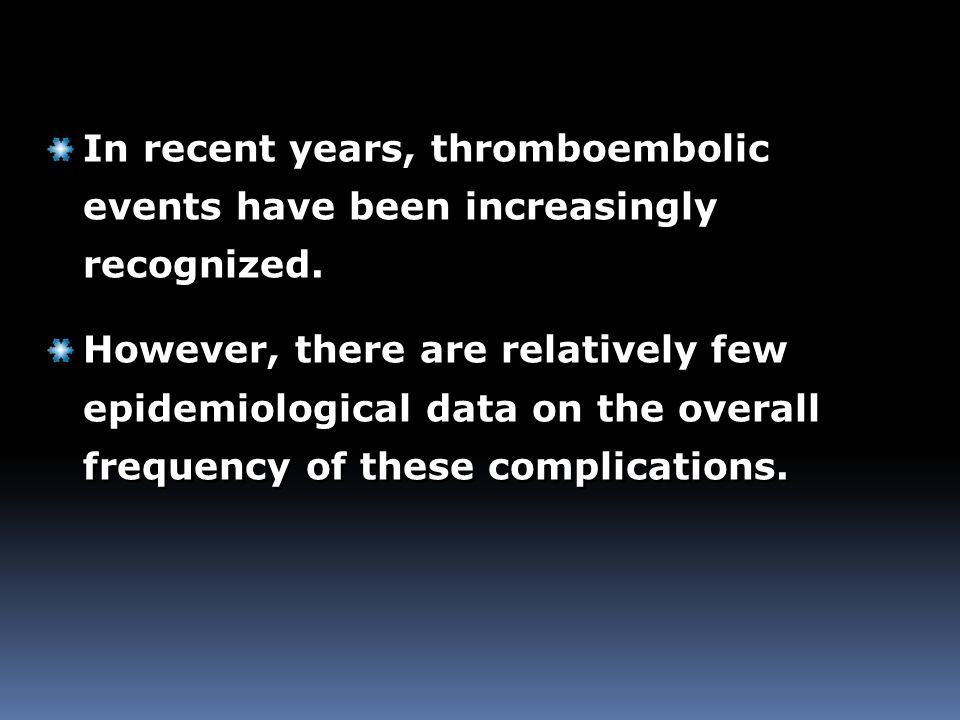 In recent years, thromboembolic events have been increasingly recognized.

However, there are relatively few epidemiological data on the overall frequency of these complications.